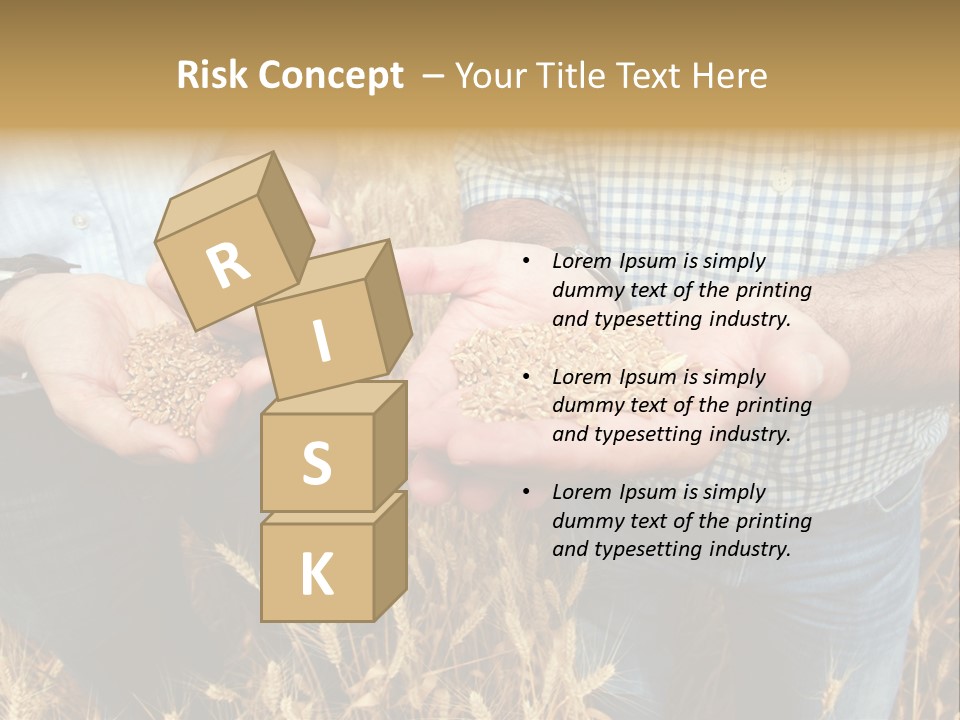 Risk Concept – Your Title Text Here

R
I
S
K

• Lorem Ipsum is simply dummy text of the printing and typesetting industry.

• Lorem Ipsum is simply dummy text of the printing and typesetting industry.

• Lorem Ipsum is simply dummy text of the printing and typesetting industry.